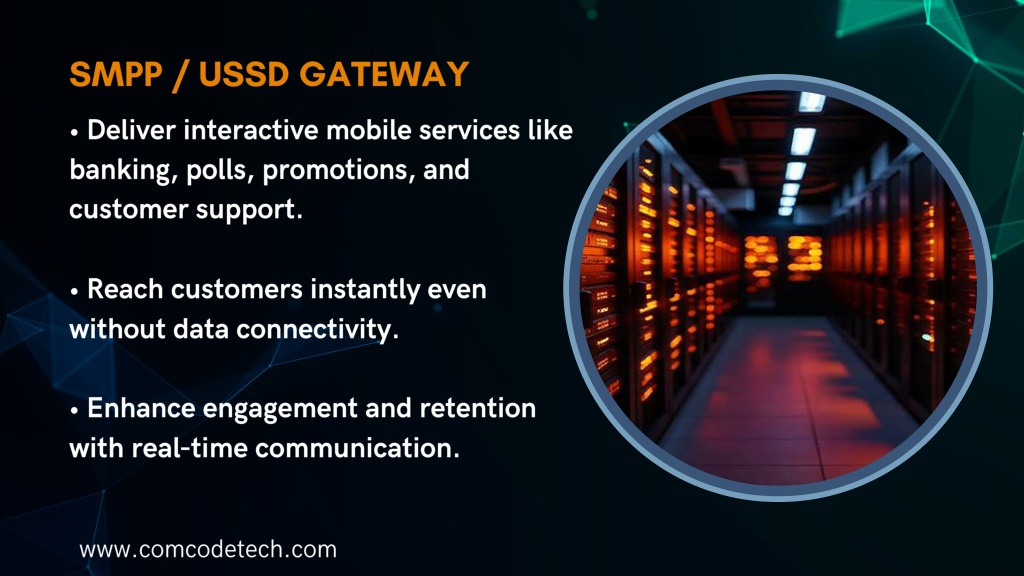 SMPP / USSD GATEWAY

• Deliver interactive mobile services like banking, polls, promotions, and customer support.

• Reach customers instantly even without data connectivity.

• Enhance engagement and retention with real-time communication.

www.comcodetech.com